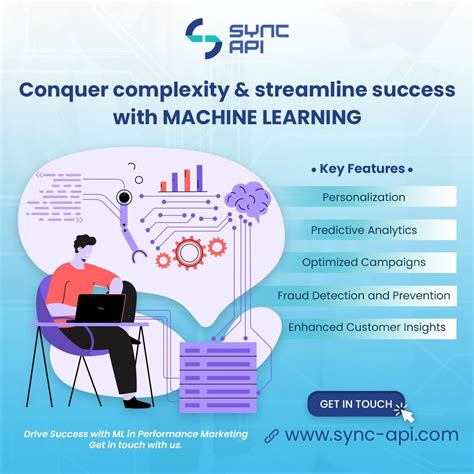 SYNC API

Conquer complexity & streamline success with MACHINE LEARNING

• Key Features •

Personalization

Predictive Analytics

Optimized Campaigns

Fraud Detection and Prevention

Enhanced Customer Insights

GET IN TOUCH

Drive Success with ML in Performance Marketing
Get in touch with us.

www.sync-api.com